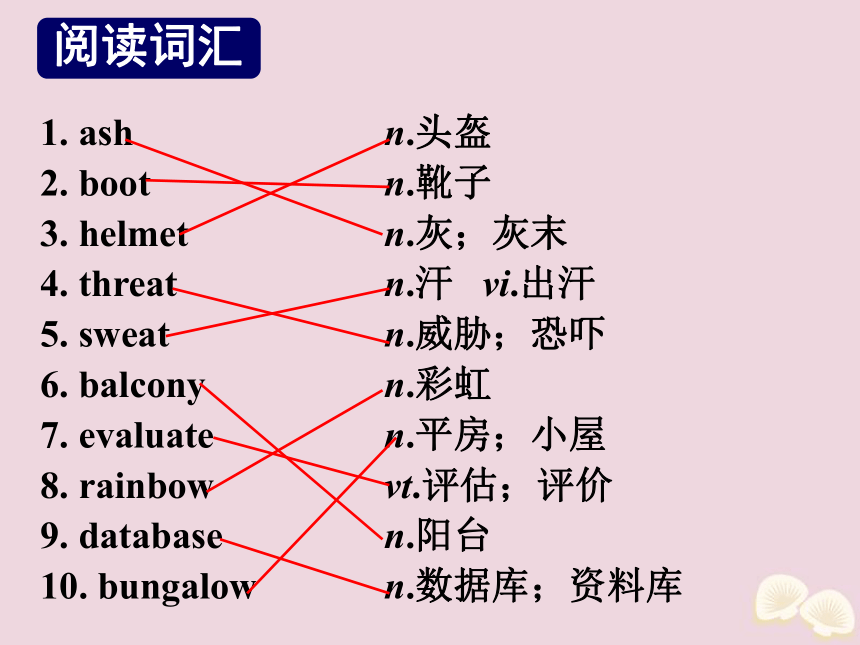 阅读词汇

1. ash
2. boot
3. helmet
4. threat
5. sweat
6. balcony
7. evaluate
8. rainbow
9. database
10. bungalow

n.头盔
n.靴子
n.灰；灰末
n.汗 vi.出汗
n.威胁；恐吓
n.彩虹
n.平房；小屋
vt.评估；评价
n.阳台
n.数据库；资料库